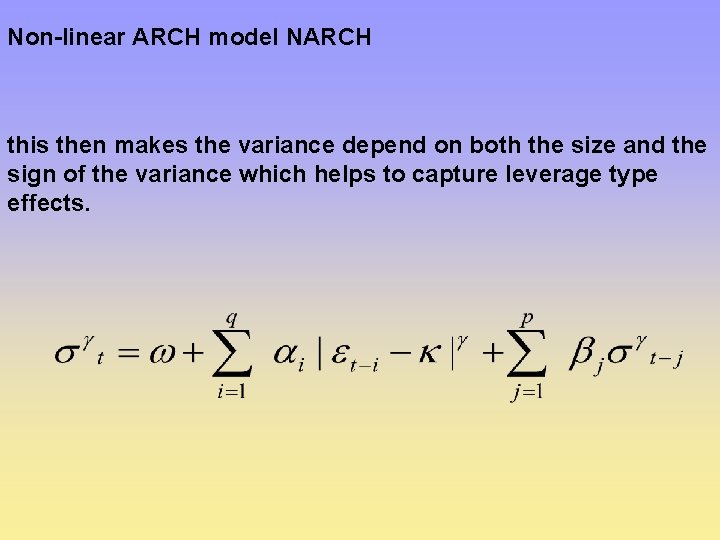 Non-linear ARCH model NARCH

this then makes the variance depend on both the size and the sign of the variance which helps to capture leverage type effects.

$\sigma^{\gamma}{}_{t} = \omega + \sum_{i=1}^{q} \alpha_i |\varepsilon_{t-i} - \kappa|^{\gamma} + \sum_{j=1}^{p} \beta_j \sigma^{\gamma}{}_{t-j}$